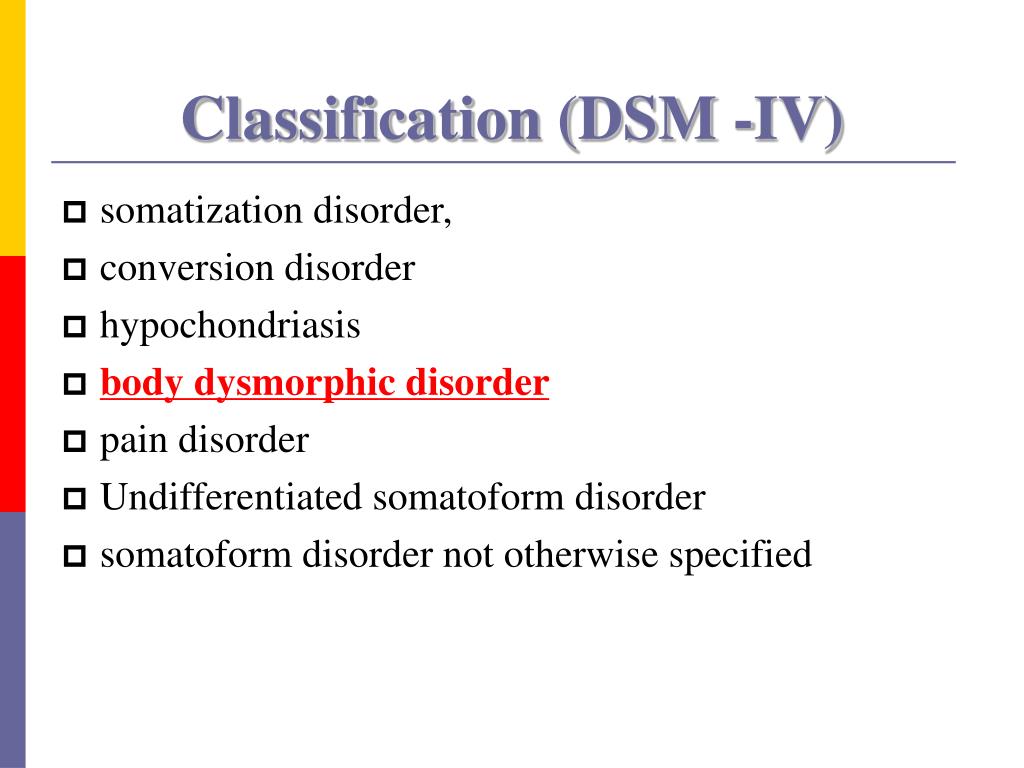 Classification (DSM -IV)

- somatization disorder,
- conversion disorder
- hypochondriasis
- body dysmorphic disorder
- pain disorder
- Undifferentiated somatoform disorder
- somatoform disorder not otherwise specified